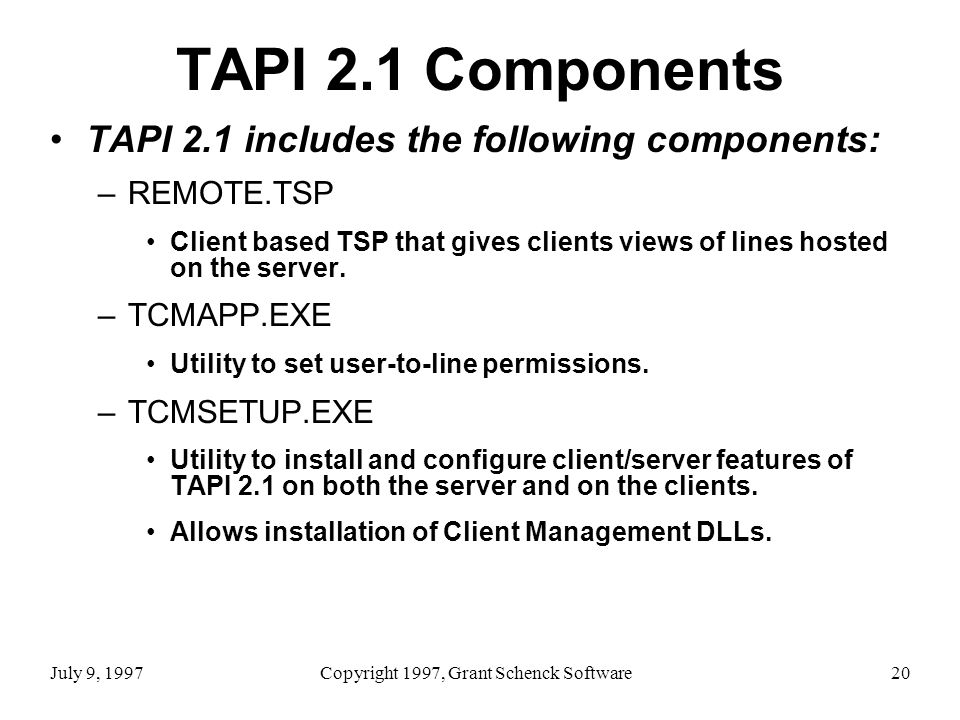 TAPI 2.1 Components

• TAPI 2.1 includes the following components:

– REMOTE.TSP

• Client based TSP that gives clients views of lines hosted on the server.

– TCMAPP.EXE

• Utility to set user-to-line permissions.

– TCMSETUP.EXE

• Utility to install and configure client/server features of TAPI 2.1 on both the server and on the clients.

• Allows installation of Client Management DLLs.

July 9, 1997

Copyright 1997, Grant Schenck Software

20